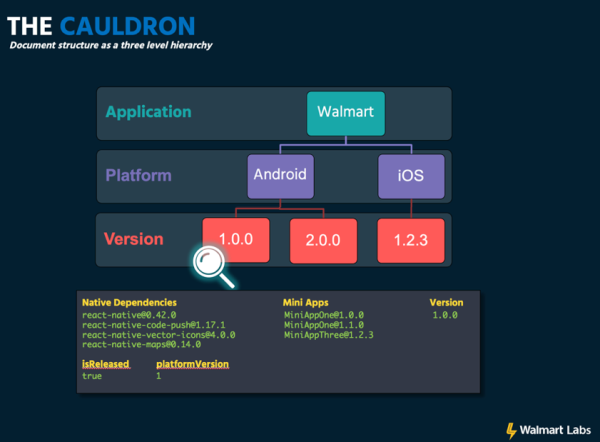 THE CAULDRON
Document structure as a three level hierarchy

Application
Walmart

Platform
Android
iOS

Version
1.0.0
2.0.0
1.2.3

Native Dependencies
react-native@0.42.0
react-native-code-push@1.17.1
react-native-vector-icons@4.0.0
react-native-maps@0.14.0

Mini Apps
MiniAppOne@1.0.0
MiniAppOne@1.1.0
MiniAppThree@1.2.3

Version
1.0.0

isReleased
true

platformVersion
1

Walmart Labs